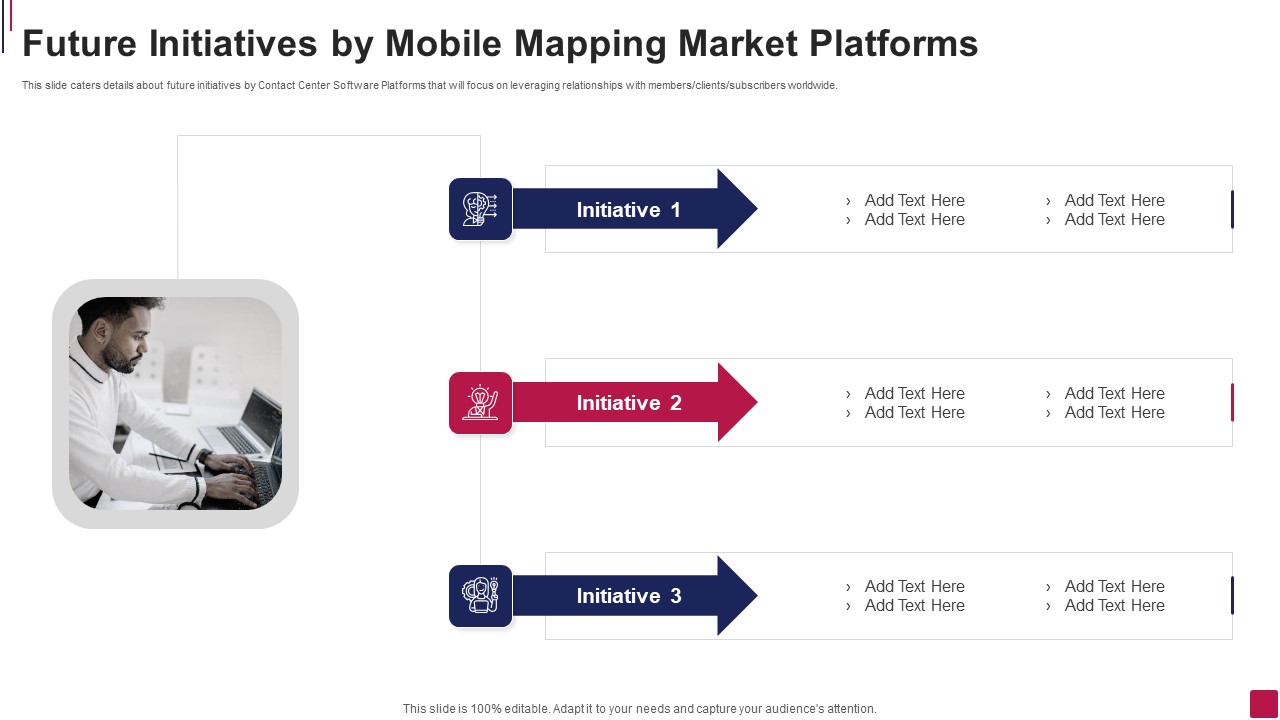 Future Initiatives by Mobile Mapping Market Platforms

This slide caters details about future initiatives by Contact Center Software Platforms that will focus on leveraging relationships with members/clients/subscribers worldwide.

Initiative 1

› Add Text Here
› Add Text Here

› Add Text Here
› Add Text Here

Initiative 2

› Add Text Here
› Add Text Here

› Add Text Here
› Add Text Here

Initiative 3

› Add Text Here
› Add Text Here

› Add Text Here
› Add Text Here

This slide is 100% editable. Adapt it to your needs and capture your audience's attention.